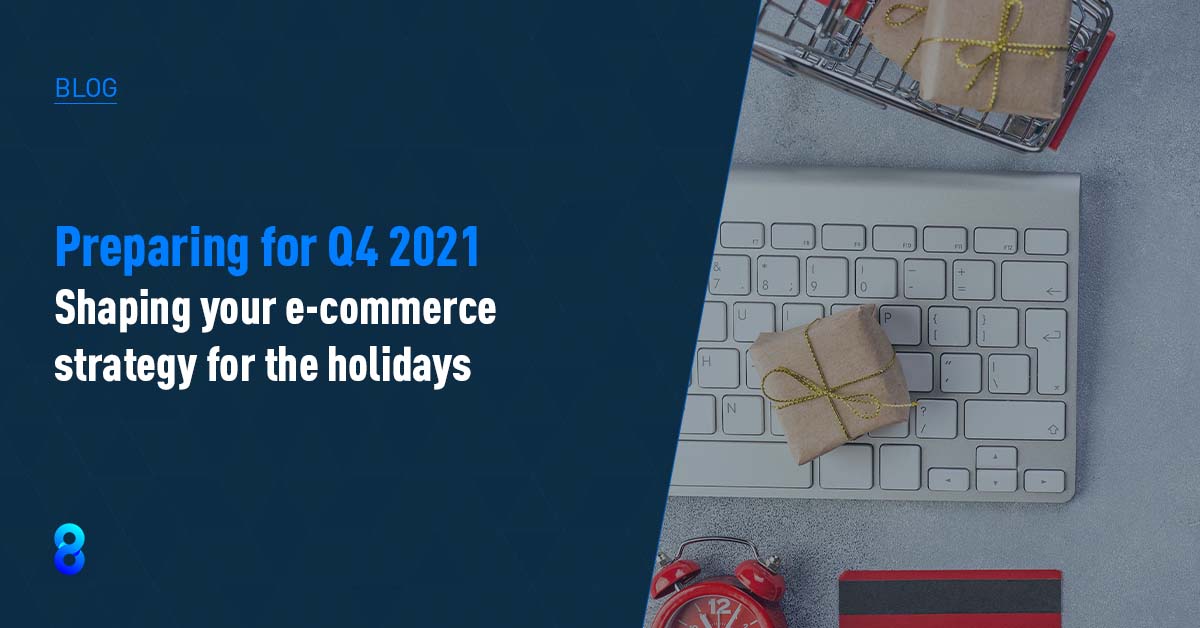 BLOG

Preparing for Q4 2021
Shaping your e-commerce strategy for the holidays